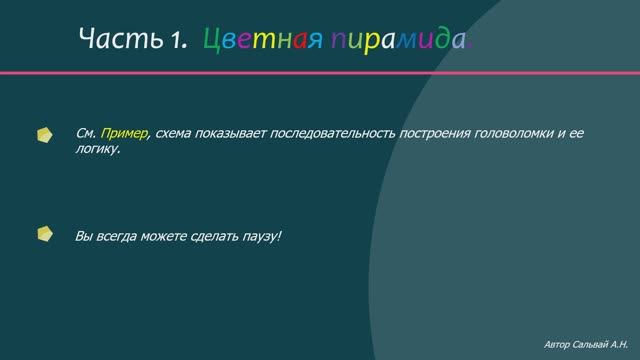 Часть 1. Цветная пирамида.

См. Пример, схема показывает последовательность построения головоломки и ее логику.

Вы всегда можете сделать паузу!

Автор Сальвай А.Н.